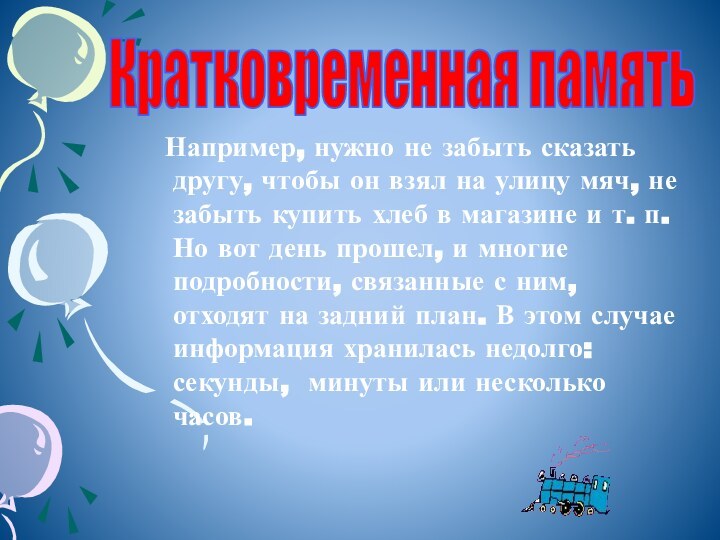 Кратковременная память

Например, нужно не забыть сказать другу, чтобы он взял на улицу мяч, не забыть купить хлеб в магазине и т. п. Но вот день прошел, и многие подробности, связанные с ним, отходят на задний план. В этом случае информация хранилась недолго: секунды, минуты или несколько часов.